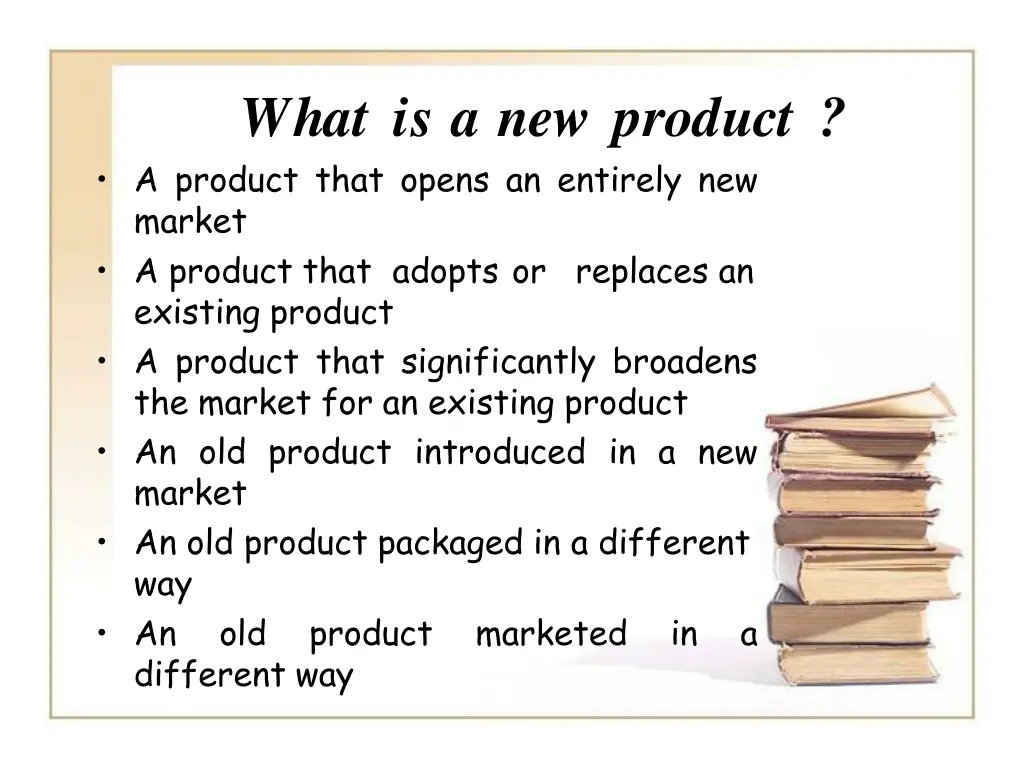 What is a new product ?

• A product that opens an entirely new market
• A product that adopts or replaces an existing product
• A product that significantly broadens the market for an existing product
• An old product introduced in a new market
• An old product packaged in a different way
• An old product marketed in a different way